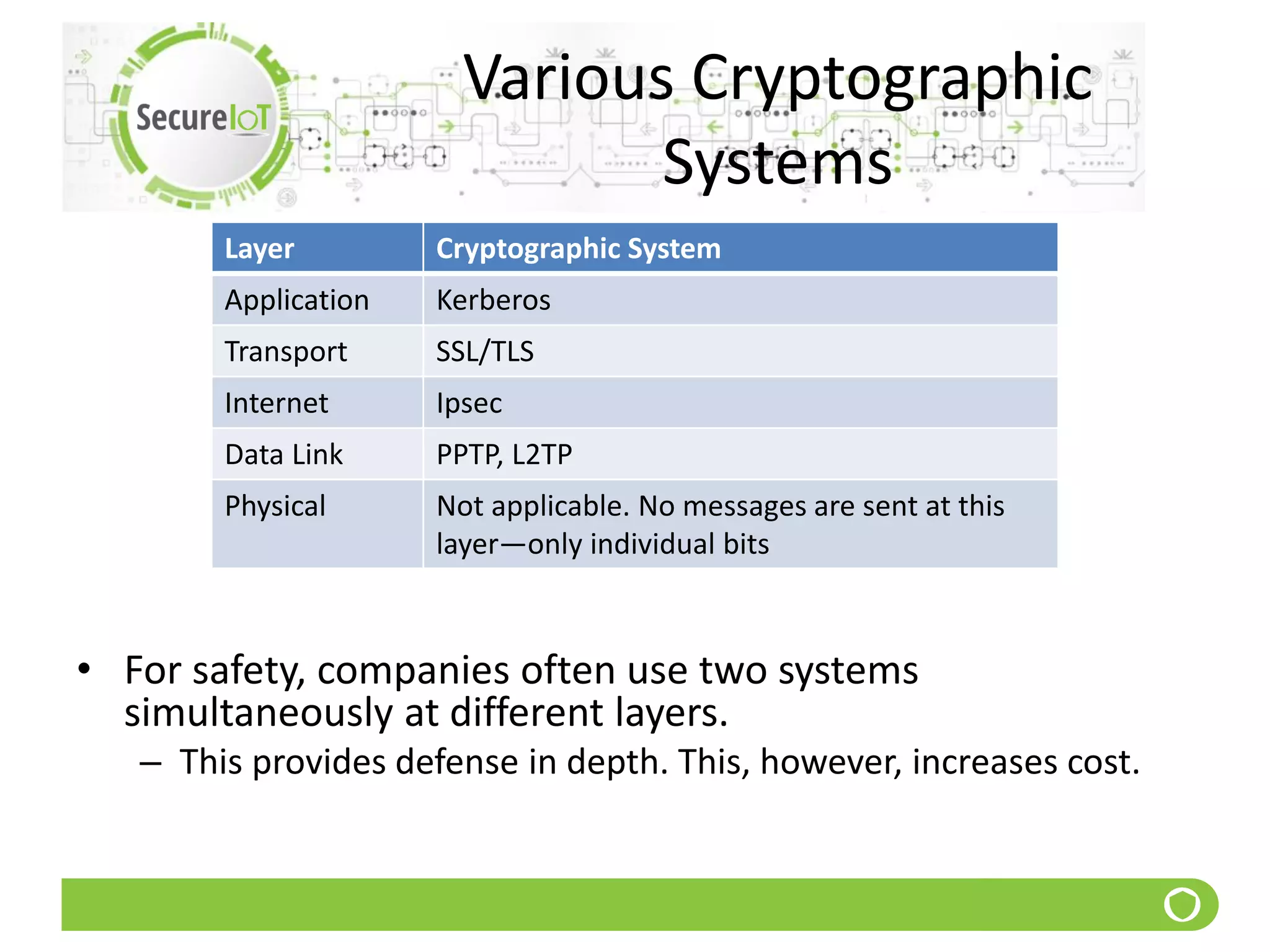 SecureIoT

Various Cryptographic Systems

| Layer | Cryptographic System |
|---|---|
| Application | Kerberos |
| Transport | SSL/TLS |
| Internet | Ipsec |
| Data Link | PPTP, L2TP |
| Physical | Not applicable. No messages are sent at this layer—only individual bits |

• For safety, companies often use two systems simultaneously at different layers.

– This provides defense in depth. This, however, increases cost.